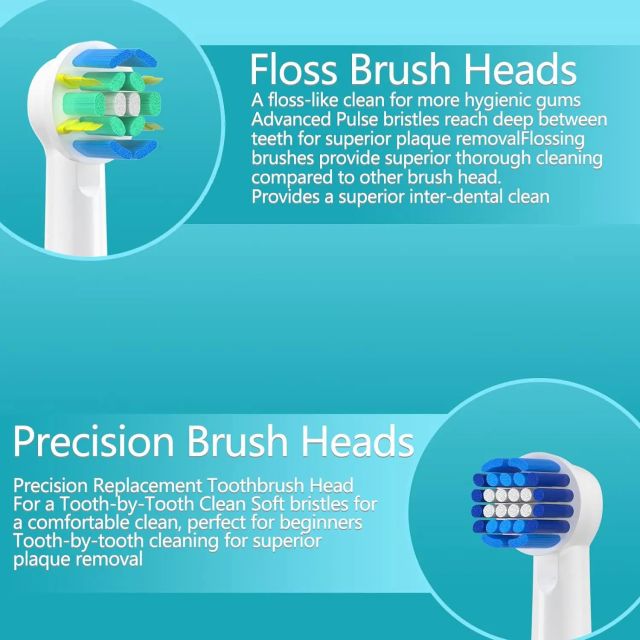 Floss Brush Heads

A floss-like clean for more hygienic gums Advanced Pulse bristles reach deep between teeth for superior plaque removalFlossing brushes provide superior thorough cleaning compared to other brush head. Provides a superior inter-dental clean

Precision Brush Heads

Precision Replacement Toothbrush Head For a Tooth-by-Tooth Clean Soft bristles for a comfortable clean, perfect for beginners Tooth-by-tooth cleaning for superior plaque removal